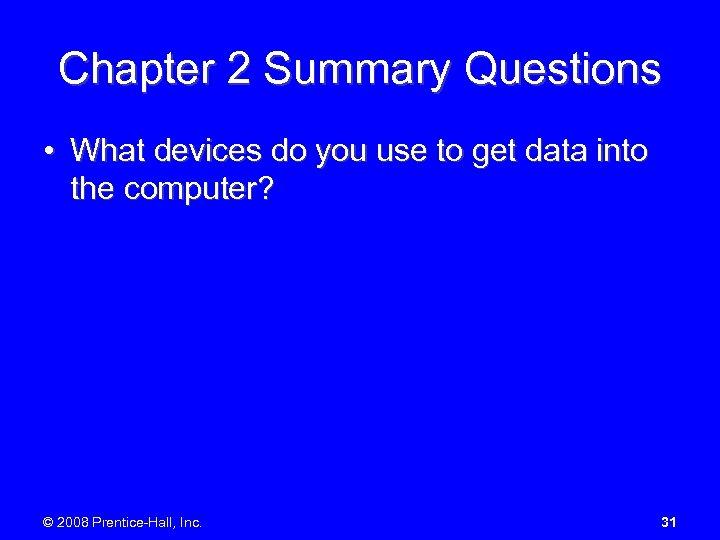 Chapter 2 Summary Questions

• What devices do you use to get data into the computer?

© 2008 Prentice-Hall, Inc.

31